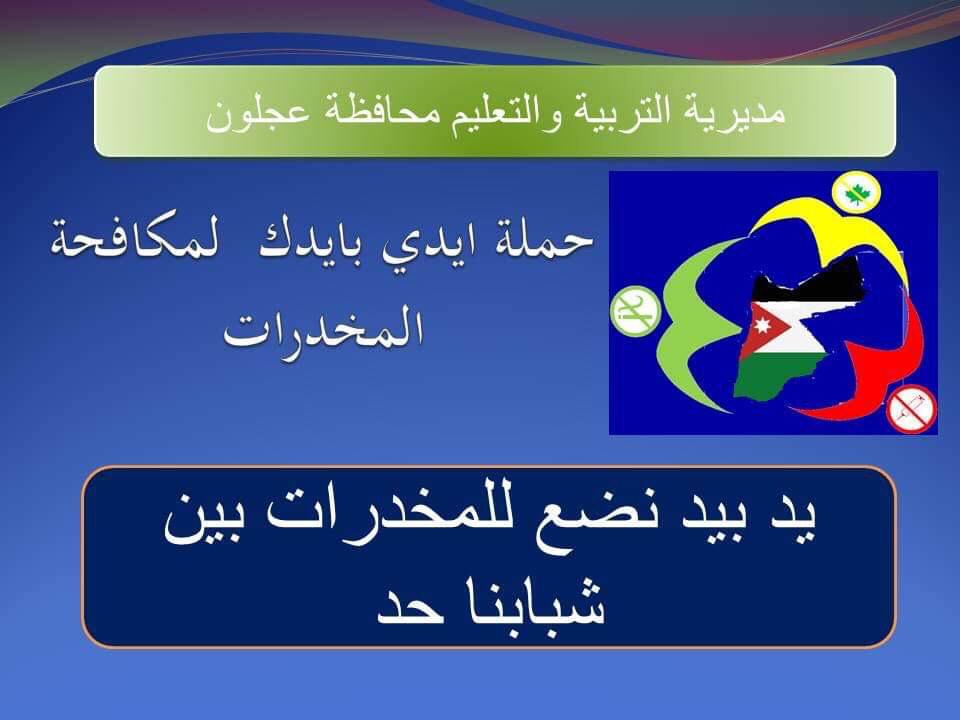 مديرية التربية والتعليم محافظة عجلون

حملة ايدي بايدك لمكافحة المخدرات

يد بيد نضع للمخدرات بين شبابنا حد